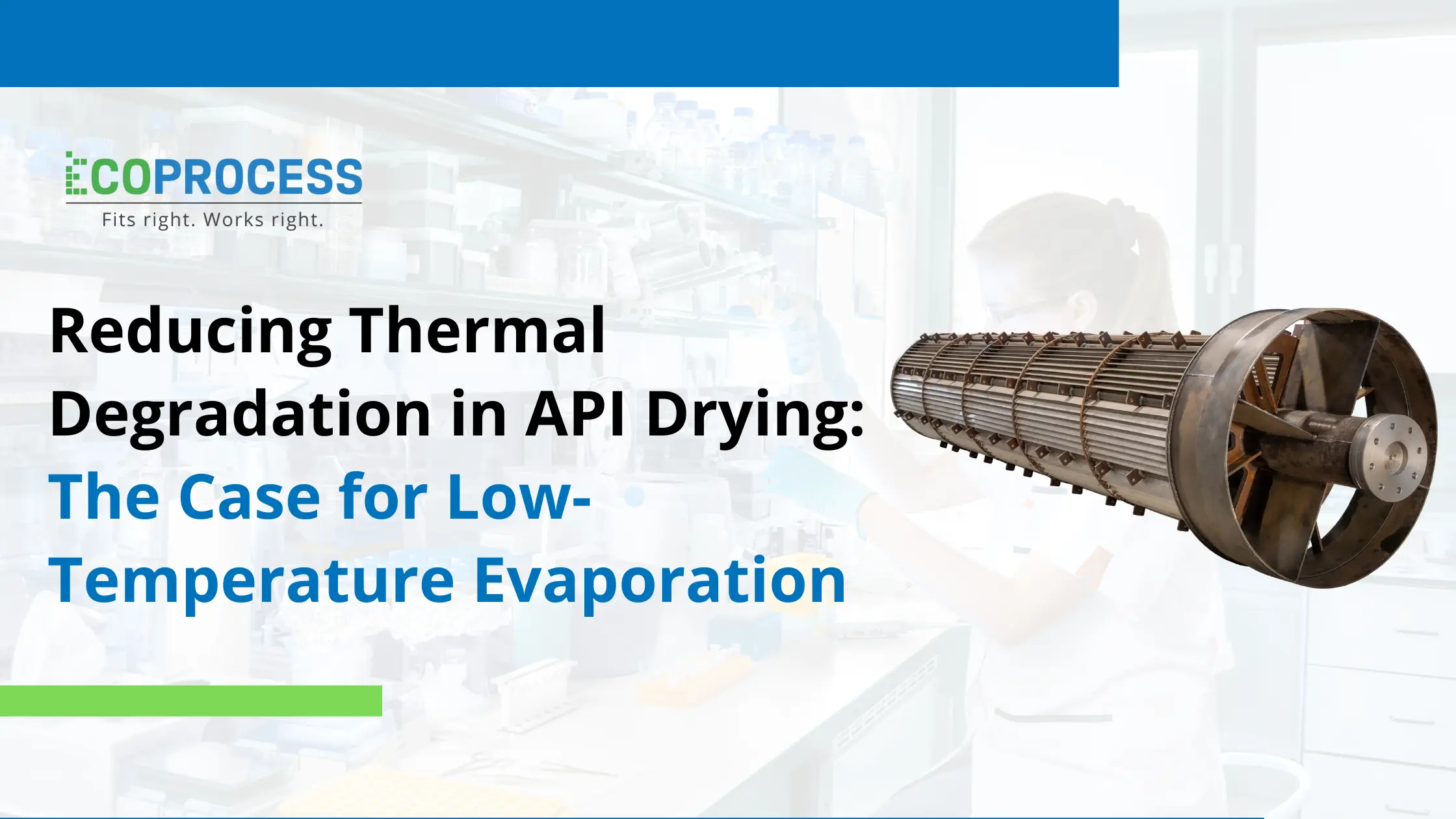 ECOPROCESS
Fits right. Works right.

Reducing Thermal Degradation in API Drying: The Case for Low-Temperature Evaporation